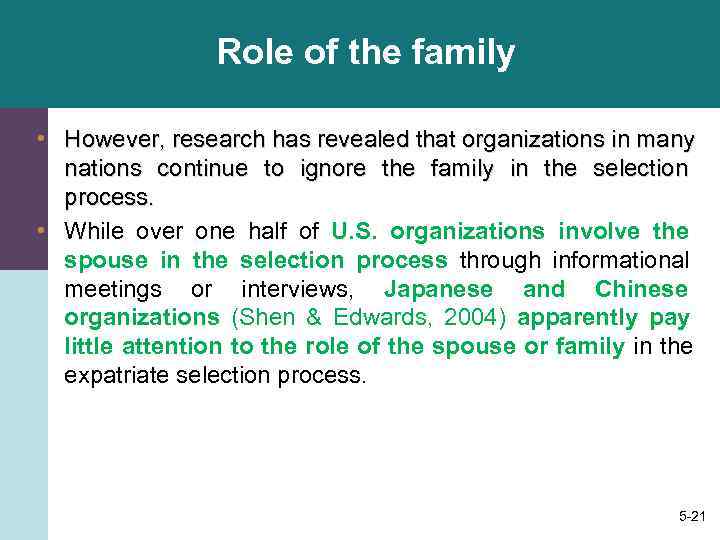 Role of the family

• However, research has revealed that organizations in many nations continue to ignore the family in the selection process.
• While over one half of U.S. organizations involve the spouse in the selection process through informational meetings or interviews, Japanese and Chinese organizations (Shen & Edwards, 2004) apparently pay little attention to the role of the spouse or family in the expatriate selection process.

5-21